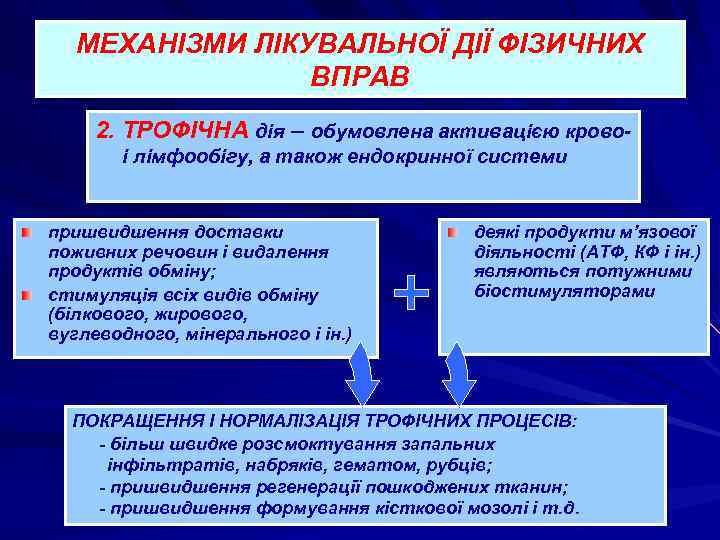 МЕХАНІЗМИ ЛІКУВАЛЬНОЇ ДІЇ ФІЗИЧНИХ ВПРАВ

2. ТРОФІЧНА дія – обумовлена активацією крово- і лімфообігу, а також ендокринної системи

пришвидшення доставки поживних речовин і видалення продуктів обміну;

стимуляція всіх видів обміну (білкового, жирового, вуглеводного, мінерального і ін.)

+

деякі продукти м'язової діяльності (АТФ, КФ і ін.) являються потужними біостимуляторами

ПОКРАЩЕННЯ І НОРМАЛІЗАЦІЯ ТРОФІЧНИХ ПРОЦЕСІВ:
- більш швидке розсмоктування запальних інфільтратів, набряків, гематом, рубців;
- пришвидшення регенерації пошкоджених тканин;
- пришвидшення формування кісткової мозолі і т.д.